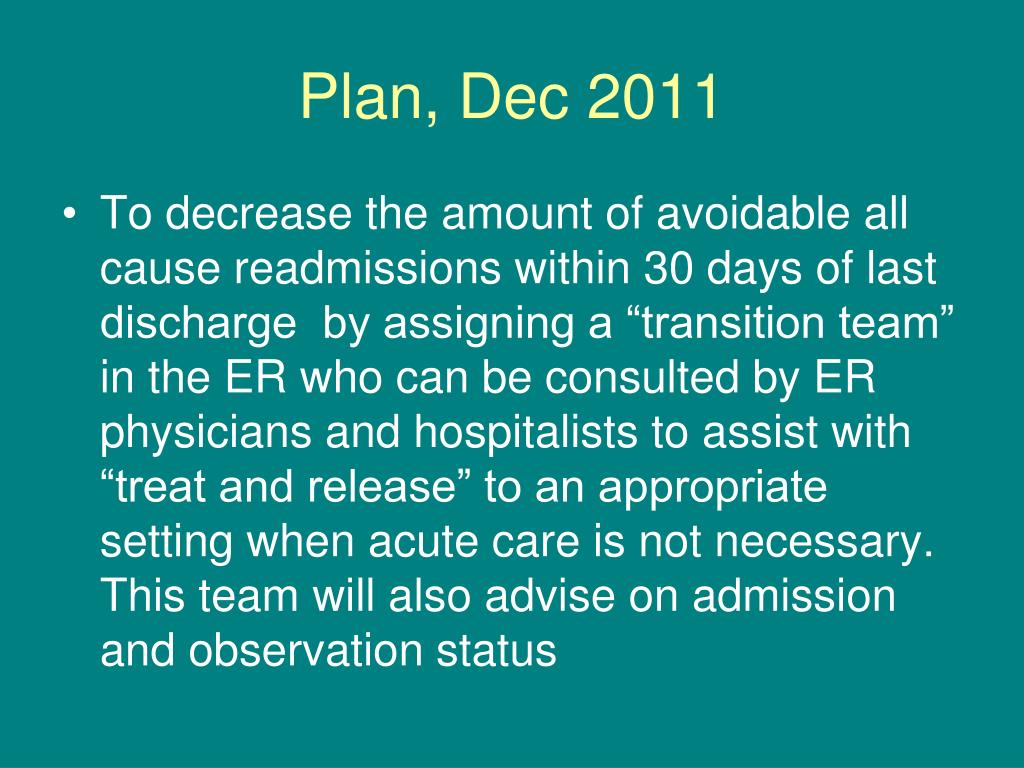 Plan, Dec 2011

• To decrease the amount of avoidable all cause readmissions within 30 days of last discharge by assigning a “transition team” in the ER who can be consulted by ER physicians and hospitalists to assist with “treat and release” to an appropriate setting when acute care is not necessary. This team will also advise on admission and observation status